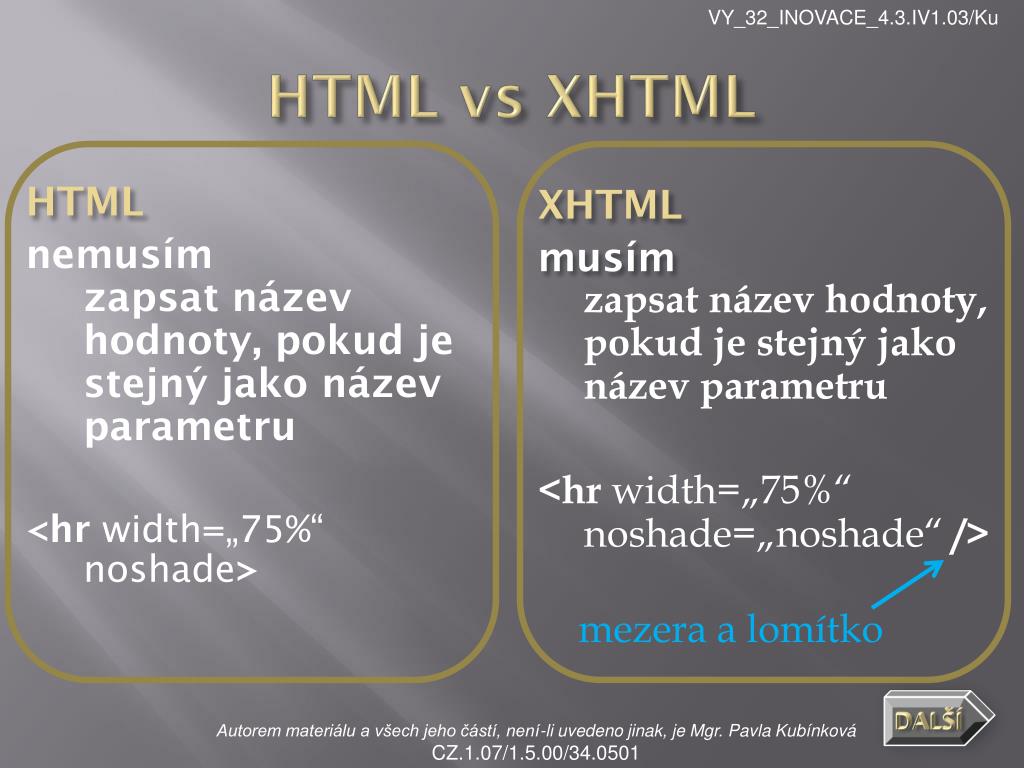 VY_32_INOVACE_4.3.IV1.03/Ku

HTML vs XHTML

HTML

nemusím
zapsat název hodnoty, pokud je stejný jako název parametru

<hr width=„75%“ noshade>

XHTML

musím
zapsat název hodnoty, pokud je stejný jako název parametru

<hr width=„75%“ noshade=„noshade“ />

mezera a lomítko

DALŠÍ

Autorem materiálu a všech jeho částí, není-li uvedeno jinak, je Mgr. Pavla Kubínková
CZ.1.07/1.5.00/34.0501